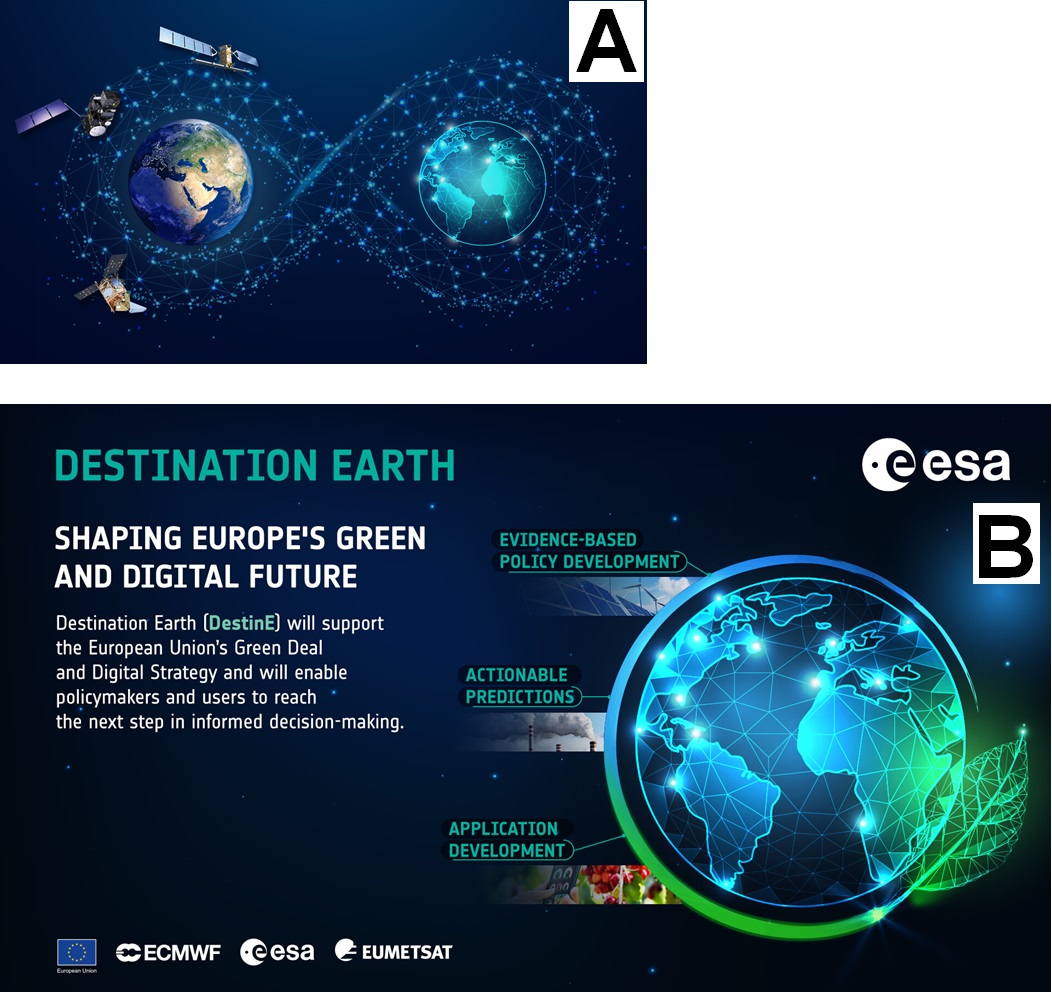 A

DESTINATION EARTH

esa

B

SHAPING EUROPE'S GREEN AND DIGITAL FUTURE

Destination Earth (DestinE) will support the European Union's Green Deal and Digital Strategy and will enable policymakers and users to reach the next step in informed decision-making.

EVIDENCE-BASED POLICY DEVELOPMENT

ACTIONABLE PREDICTIONS

APPLICATION DEVELOPMENT

European Union ECMWF esa EUMETSAT